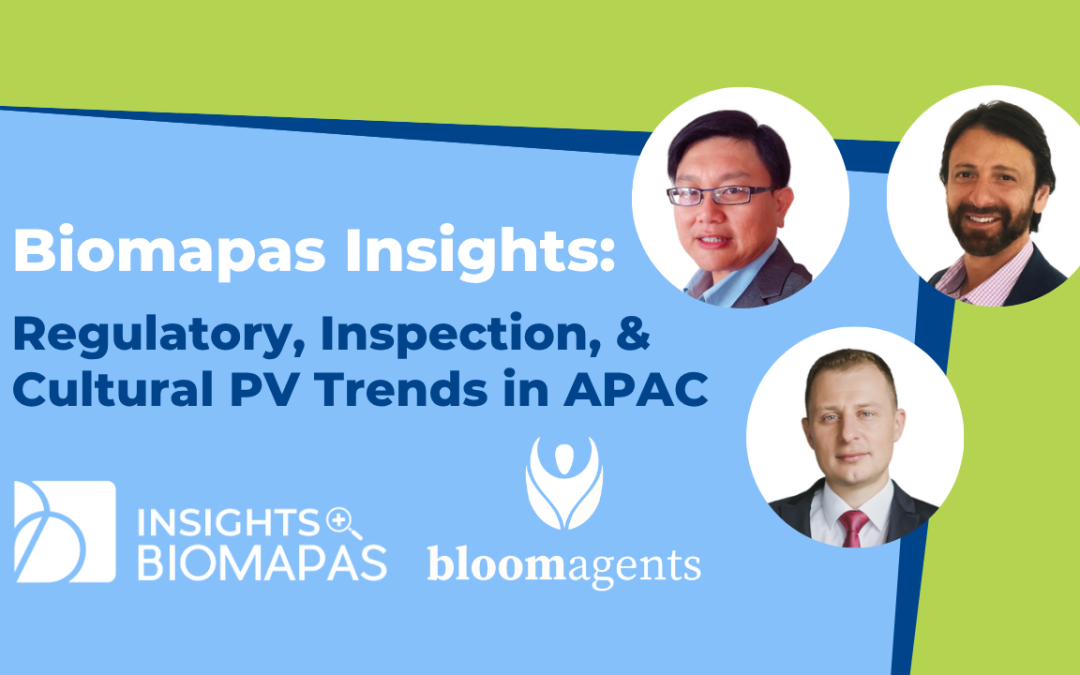 Biomapas Insights:

Regulatory, Inspection, & Cultural PV Trends in APAC

INSIGHTS BIOMAPAS

bloomagents